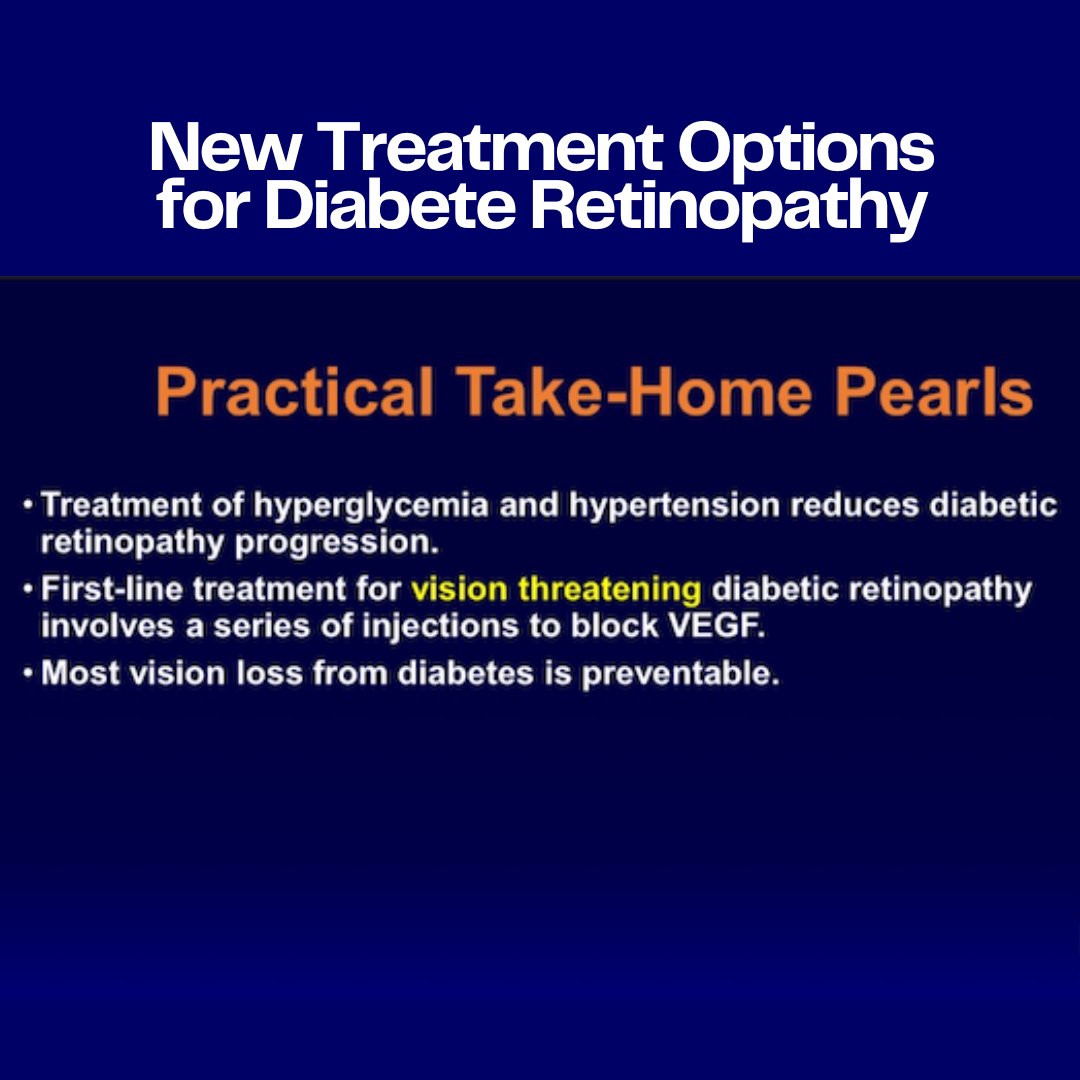 New Treatment Options for Diabete Retinopathy

Practical Take-Home Pearls

• Treatment of hyperglycemia and hypertension reduces diabetic retinopathy progression.

• First-line treatment for vision threatening diabetic retinopathy involves a series of injections to block VEGF.

• Most vision loss from diabetes is preventable.